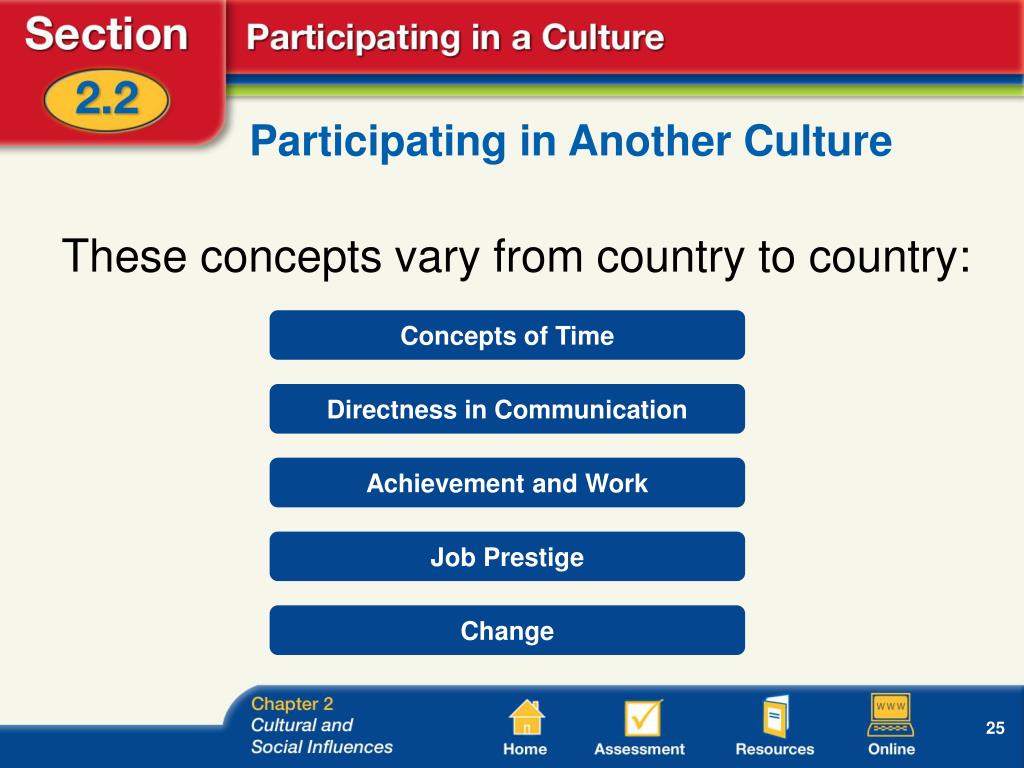 Section 2.2

Participating in a Culture

Participating in Another Culture

These concepts vary from country to country:

Concepts of Time

Directness in Communication

Achievement and Work

Job Prestige

Change

Chapter 2
Cultural and Social Influences

Home Assessment Resources WWW Online

25